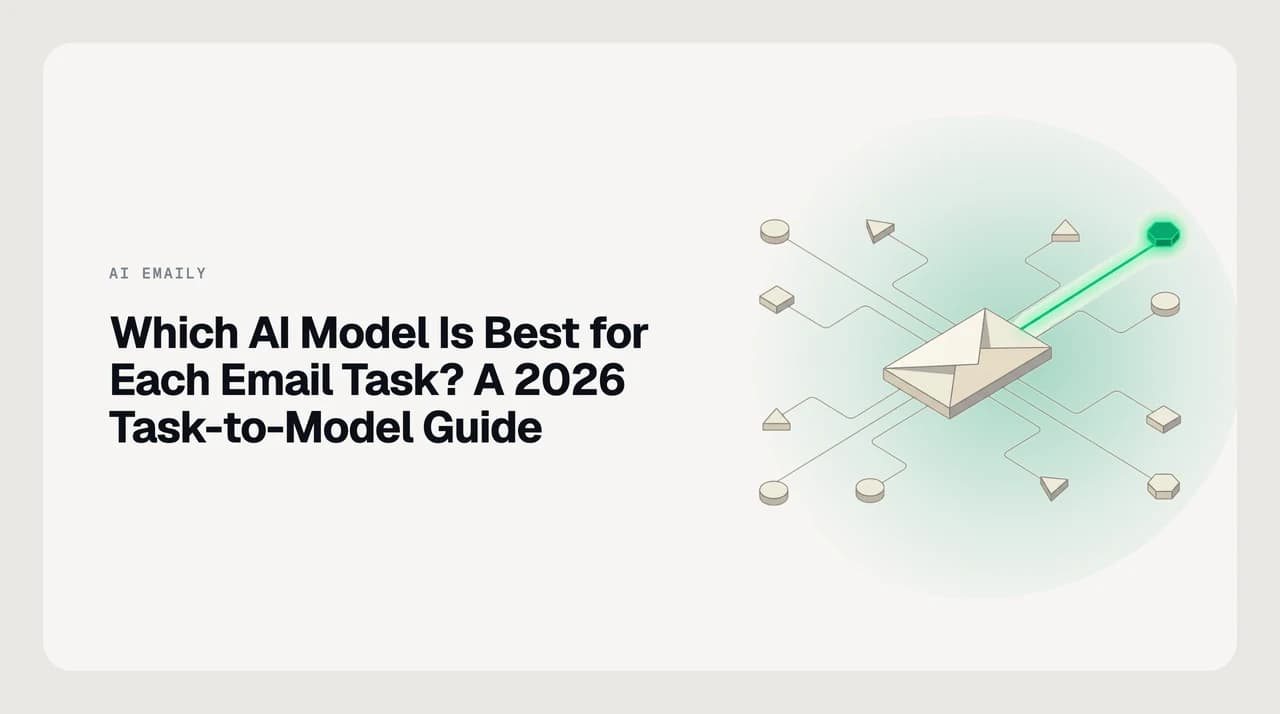 AI EMAILY

Which AI Model Is Best for Each Email Task? A 2026 Task-to-Model Guide